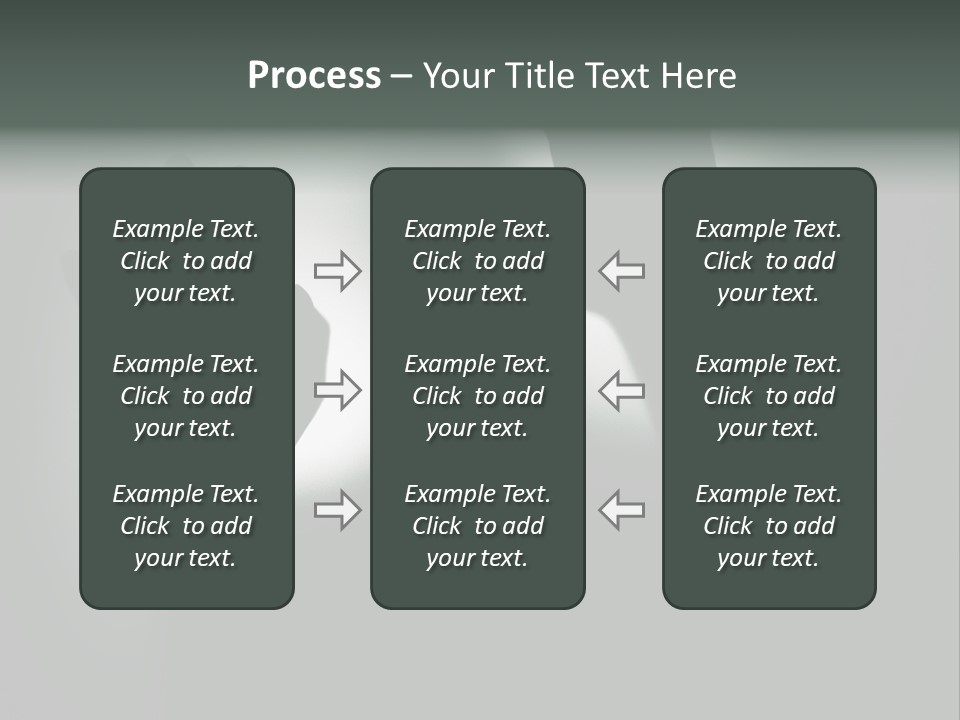 Process – Your Title Text Here

Example Text. Click to add your text.

Example Text. Click to add your text.

Example Text. Click to add your text.

Example Text. Click to add your text.

Example Text. Click to add your text.

Example Text. Click to add your text.

Example Text. Click to add your text.

Example Text. Click to add your text.

Example Text. Click to add your text.